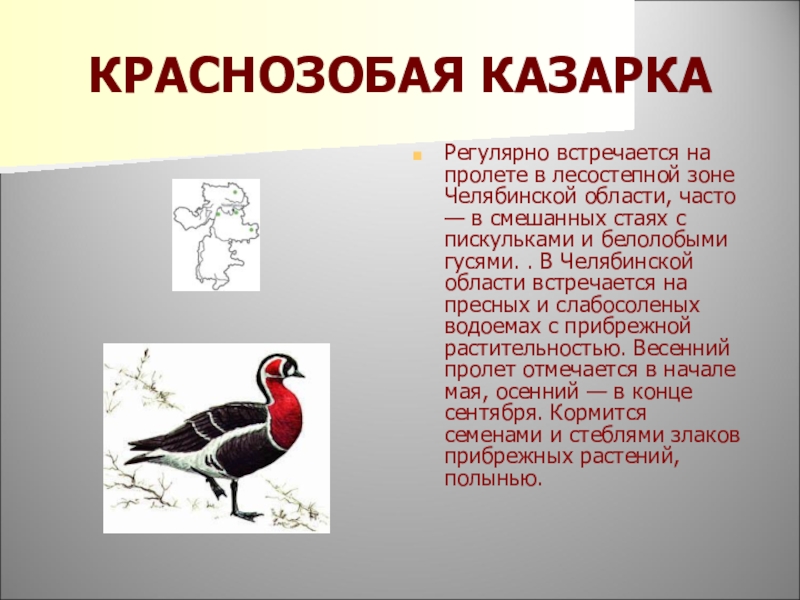 КРАСНОЗОБАЯ КАЗАРКА

Регулярно встречается на пролете в лесостепной зоне Челябинской области, часто — в смешанных стаях с пискульками и белолобыми гусями. . В Челябинской области встречается на пресных и слабосоленых водоемах с прибрежной растительностью. Весенний пролет отмечается в начале мая, осенний — в конце сентября. Кормится семенами и стеблями злаков прибрежных растений, полынью.